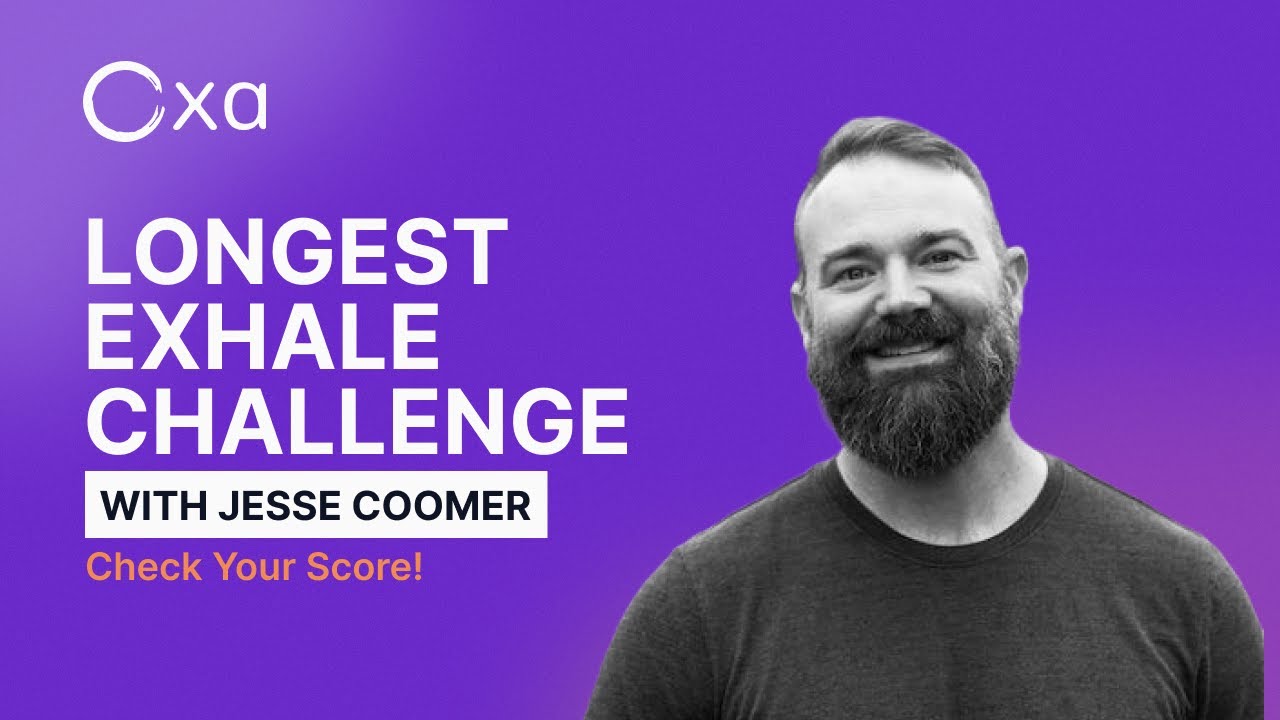 Oxa

LONGEST EXHALE CHALLENGE

WITH JESSE COOMER

Check Your Score!